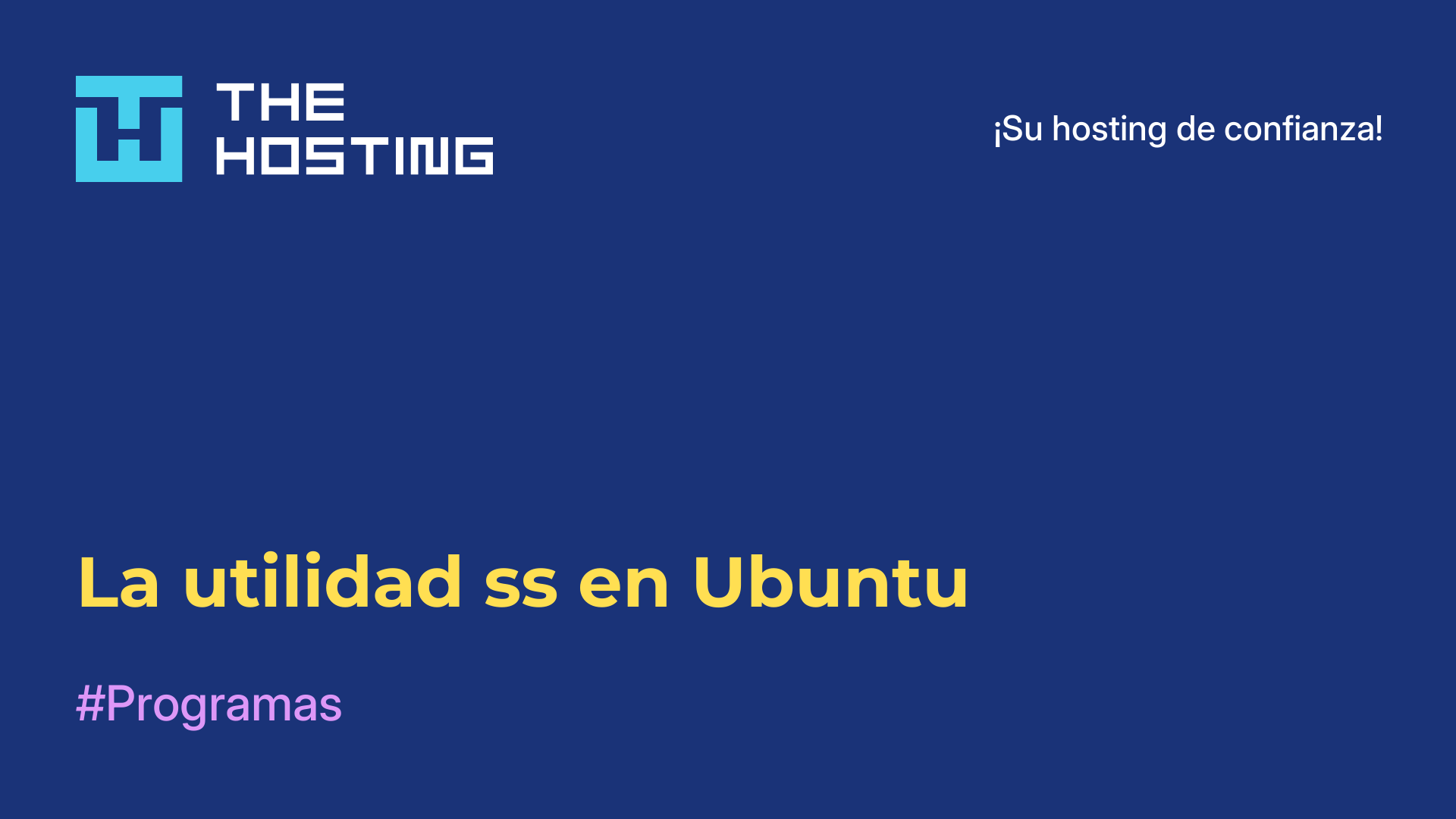 THE HOSTING

¡Su hosting de confianza!

La utilidad ss en Ubuntu

#Programas